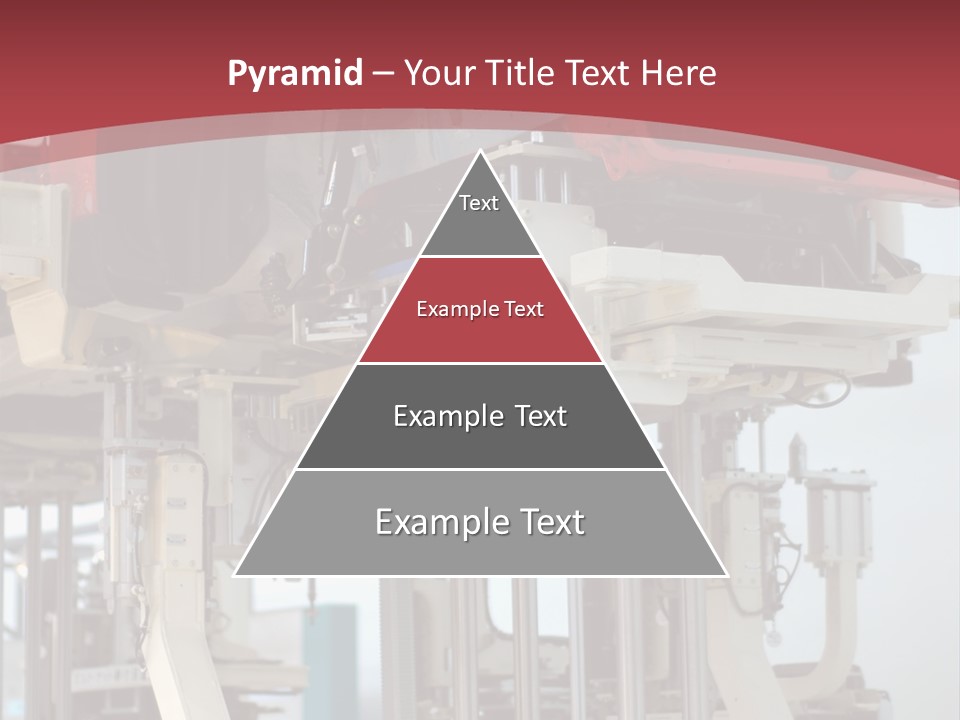 Pyramid – Your Title Text Here

Text

Example Text

Example Text

Example Text